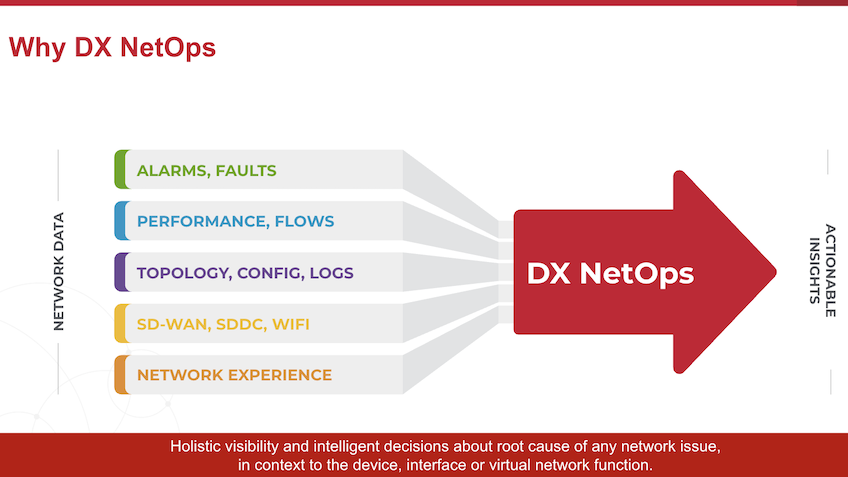 Why DX NetOps

NETWORK DATA

ALARMS, FAULTS

PERFORMANCE, FLOWS

TOPOLOGY, CONFIG, LOGS

SD-WAN, SDDC, WIFI

NETWORK EXPERIENCE

DX NetOps

ACTIONABLE INSIGHTS

Holistic visibility and intelligent decisions about root cause of any network issue, in context to the device, interface or virtual network function.